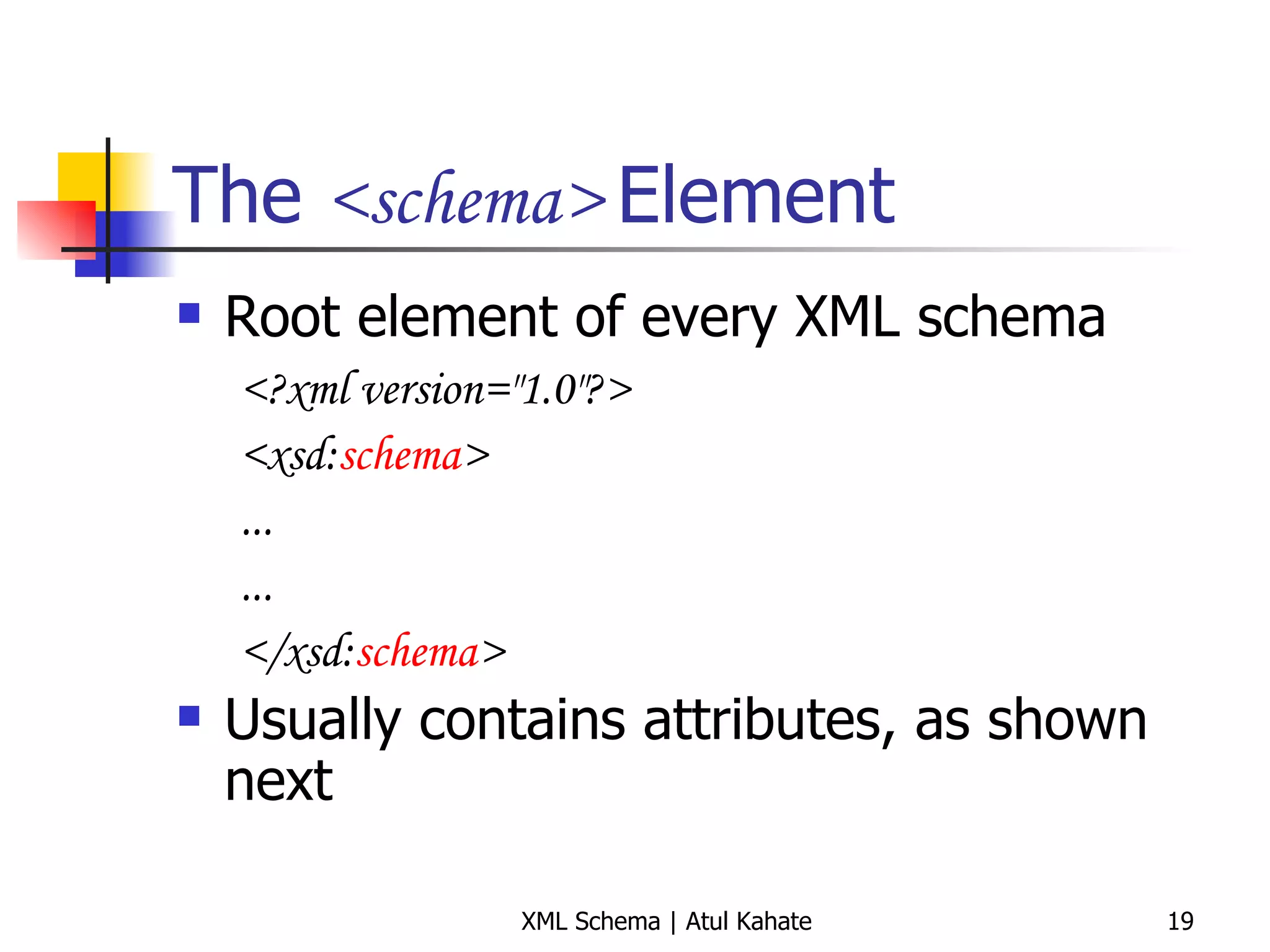 The <schema> Element

Root element of every XML schema

<?xml version="1.0"?>

<xsd:schema>

…

…

</xsd:schema>

Usually contains attributes, as shown next

XML Schema | Atul Kahate

19